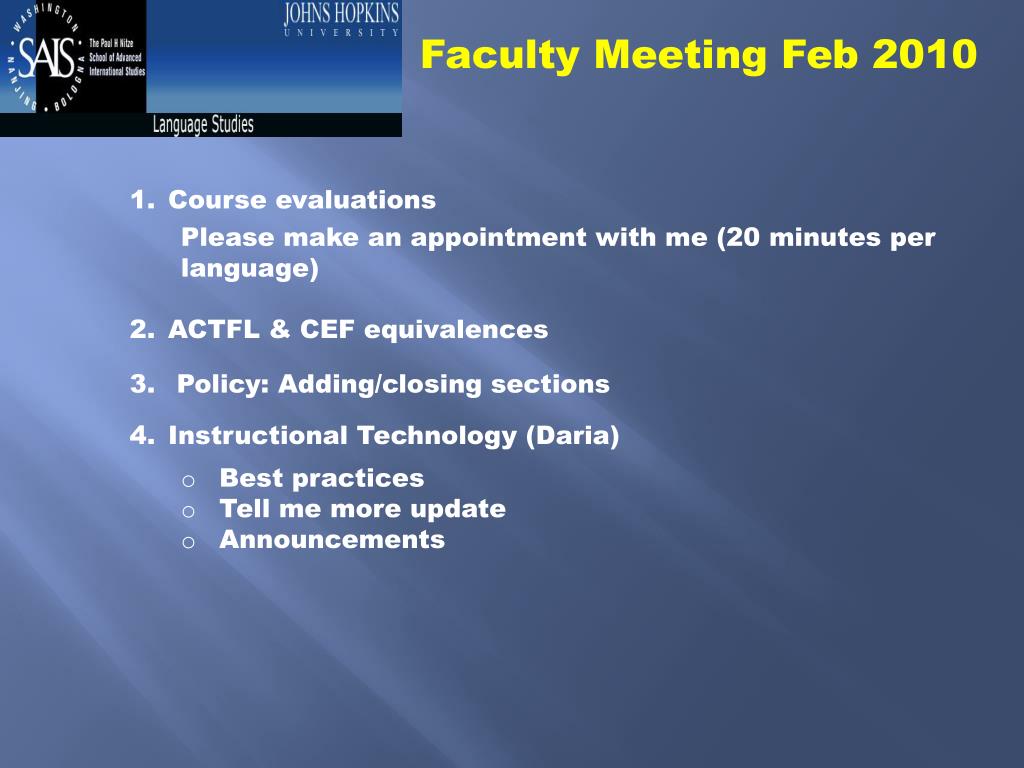 WASHINGTON NANJING BOLOGNA SAIS The Paul H Nitze School of Advanced International Studies

JOHNS HOPKINS UNIVERSITY

Language Studies

Faculty Meeting Feb 2010

1. Course evaluations
Please make an appointment with me (20 minutes per language)

2. ACTFL & CEF equivalences

3. Policy: Adding/closing sections

4. Instructional Technology (Daria)
o Best practices
o Tell me more update
o Announcements